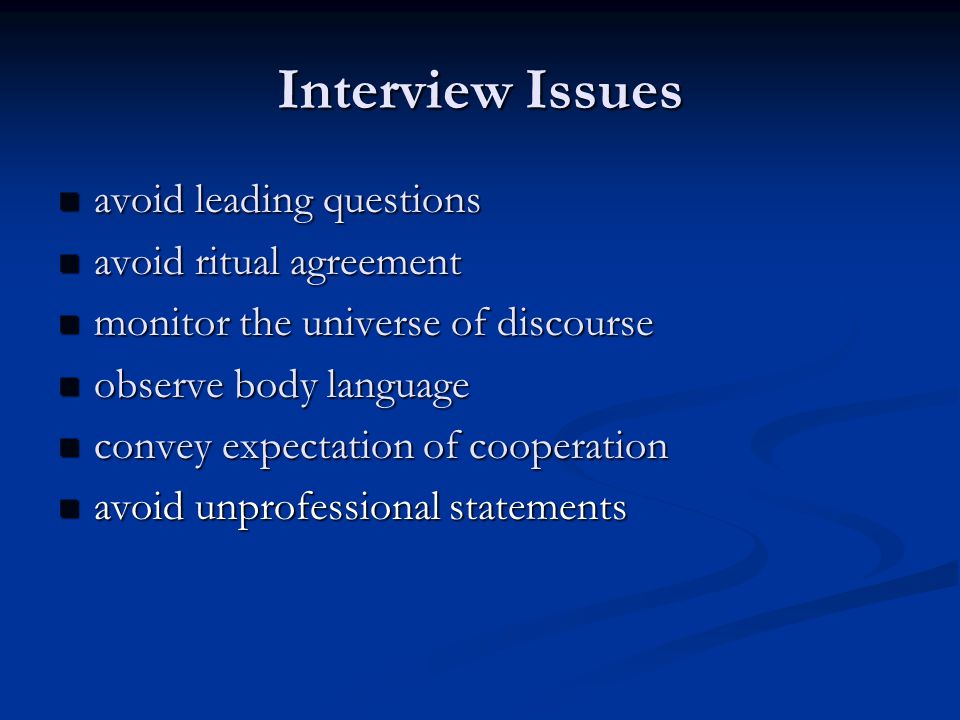 Interview Issues

- avoid leading questions
- avoid ritual agreement
- monitor the universe of discourse
- observe body language
- convey expectation of cooperation
- avoid unprofessional statements